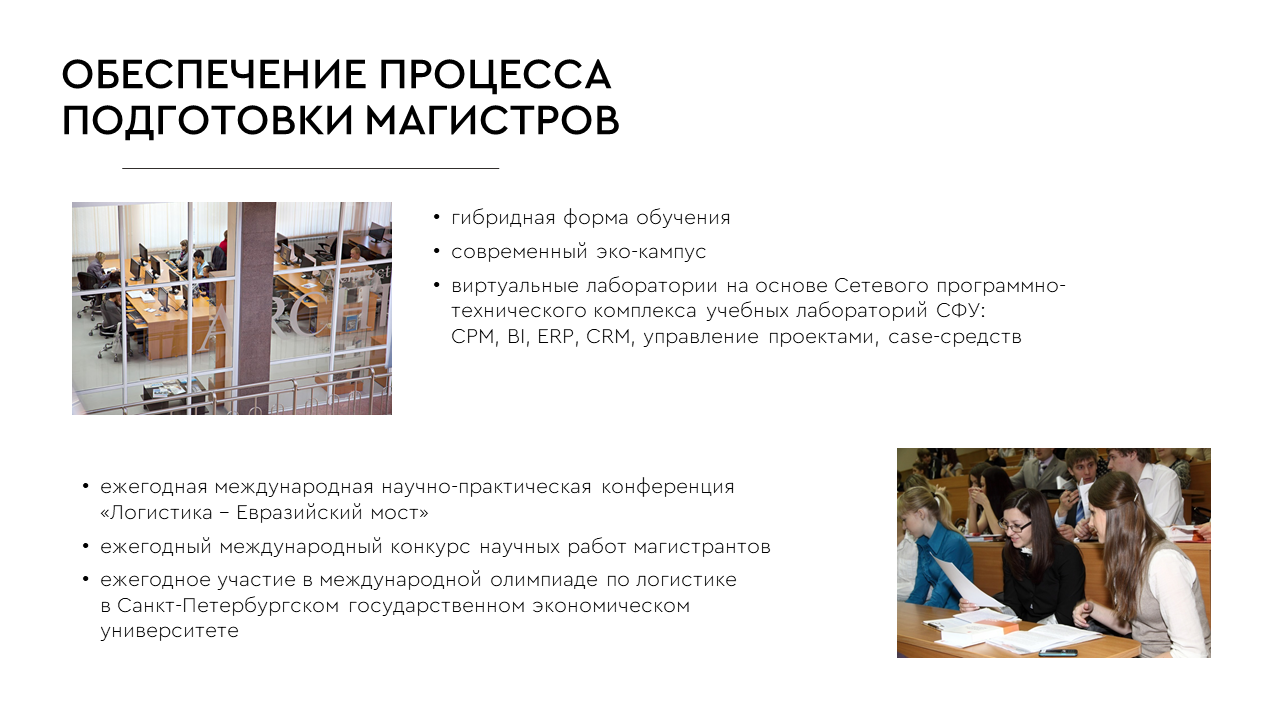 ОБЕСПЕЧЕНИЕ ПРОЦЕССА ПОДГОТОВКИ МАГИСТРОВ

• гибридная форма обучения
• современный эко-кампус
• виртуальные лаборатории на основе Сетевого программно-технического комплекса учебных лабораторий СФУ: CPM, BI, ERP, CRM, управление проектами, case-средств

• ежегодная международная научно-практическая конференция «Логистика – Евразийский мост»
• ежегодный международный конкурс научных работ магистрантов
• ежегодное участие в международной олимпиаде по логистике в Санкт-Петербургском государственном экономическом университете